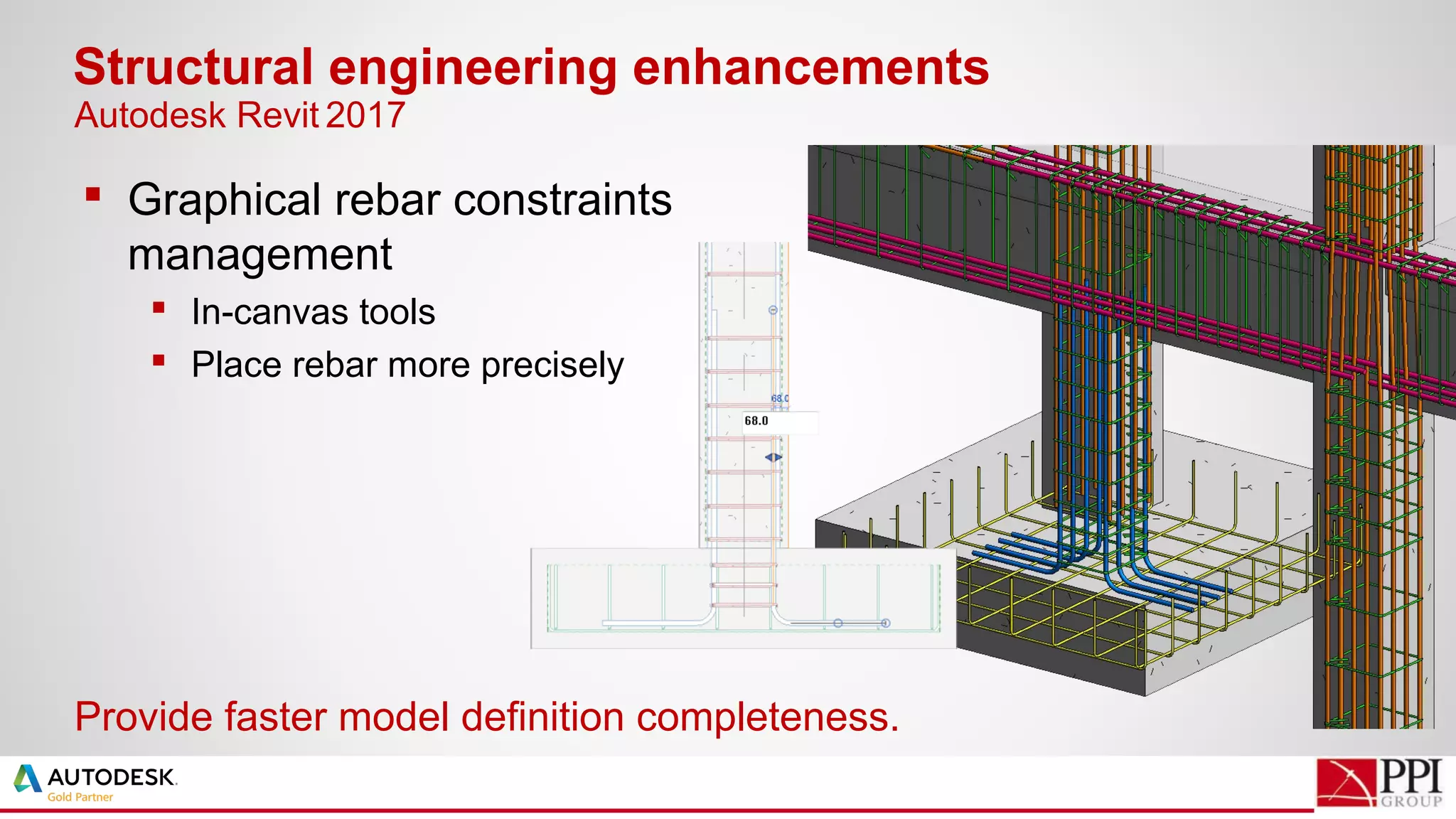 Structural engineering enhancements
Autodesk Revit 2017

▪ Graphical rebar constraints management
▪ In-canvas tools
▪ Place rebar more precisely

68.0
68.0

Provide faster model definition completeness.

AUTODESK.
Gold Partner

PPI
GROUP